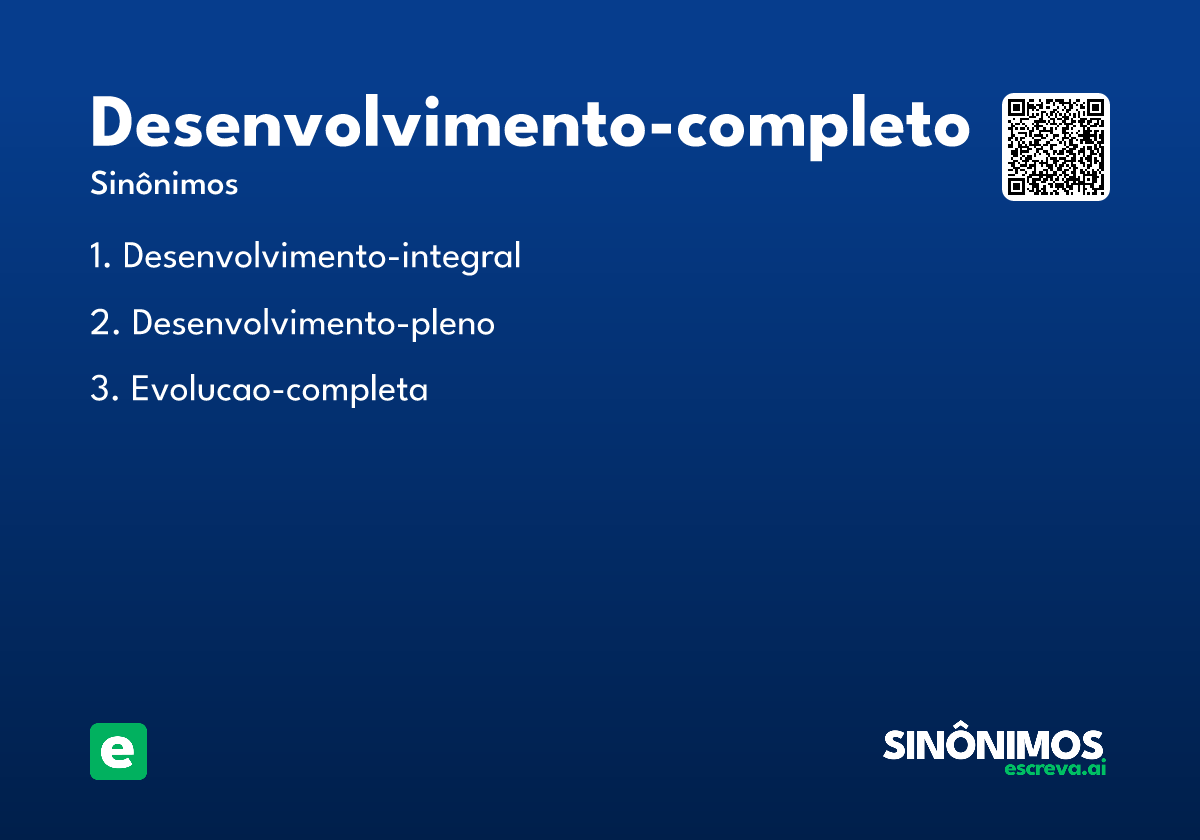 Desenvolvimento-completo
Sinônimos

1. Desenvolvimento-integral
2. Desenvolvimento-pleno
3. Evolucao-completa

e

SINÔNIMOS
escreva.ai